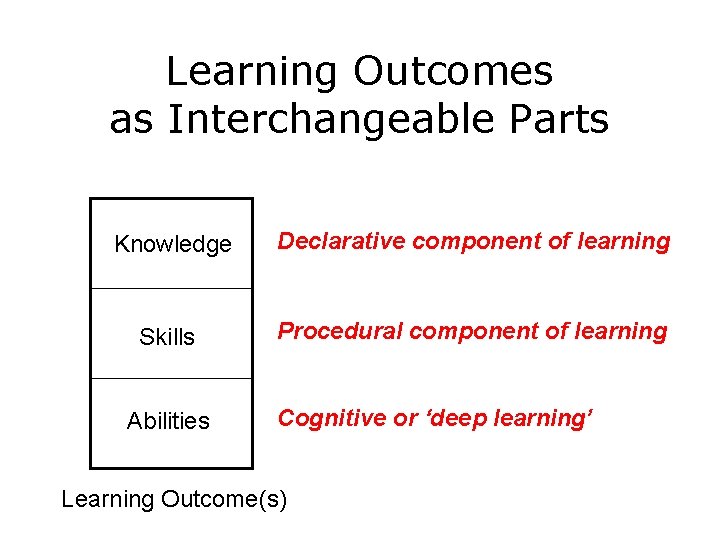 Learning Outcomes as Interchangeable Parts

Knowledge

Declarative component of learning

Skills

Procedural component of learning

Abilities

Cognitive or 'deep learning'

Learning Outcome(s)